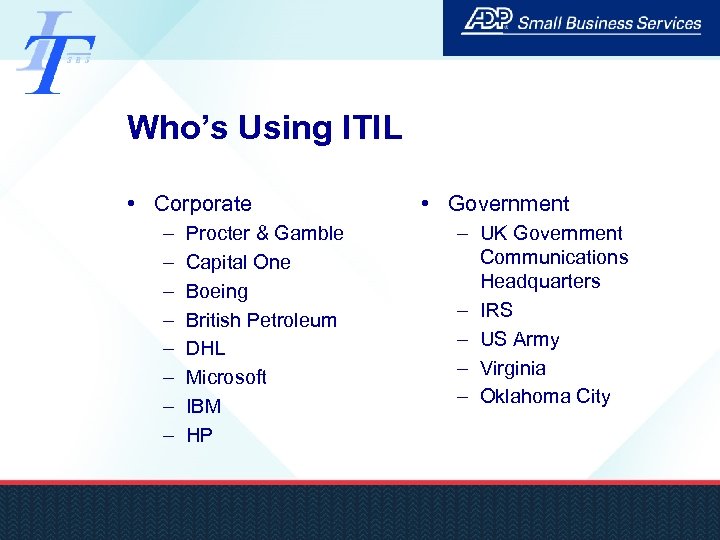 IT
SBS

ADP Small Business Services

Who's Using ITIL

• Corporate
– Procter & Gamble
– Capital One
– Boeing
– British Petroleum
– DHL
– Microsoft
– IBM
– HP

• Government
– UK Government Communications Headquarters
– IRS
– US Army
– Virginia
– Oklahoma City